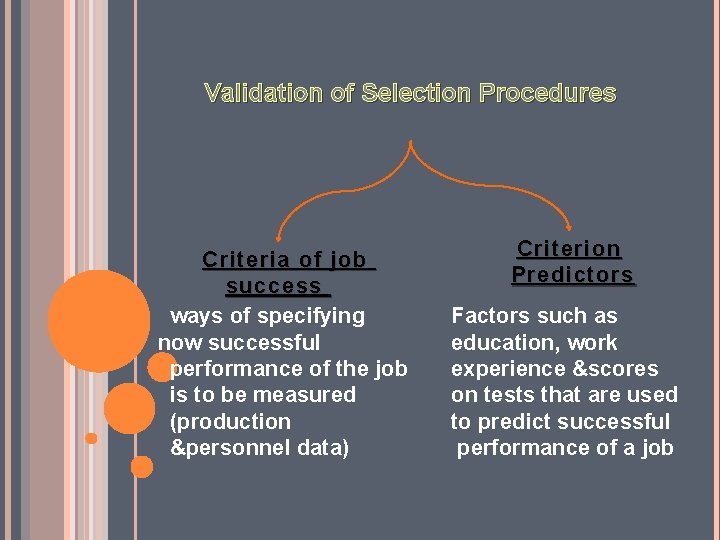 Validation of Selection Procedures

Criteria of job success

ways of specifying now successful performance of the job is to be measured (production &personnel data)

Criterion Predictors

Factors such as education, work experience &scores on tests that are used to predict successful performance of a job